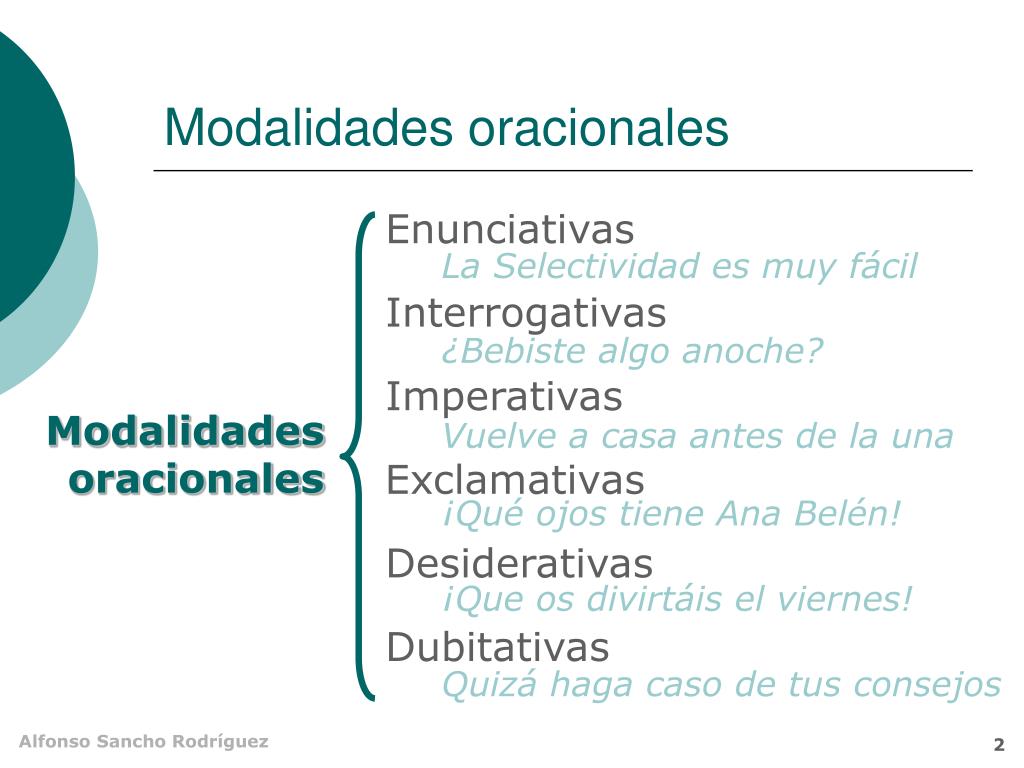 Modalidades oracionales

Modalidades oracionales

Enunciativas
La Selectividad es muy fácil
Interrogativas
¿Bebiste algo anoche?
Imperativas
Vuelve a casa antes de la una
Exclamativas
¡Qué ojos tiene Ana Belén!
Desiderativas
¡Que os divirtáis el viernes!
Dubitativas
Quizá haga caso de tus consejos

Alfonso Sancho Rodríguez

2